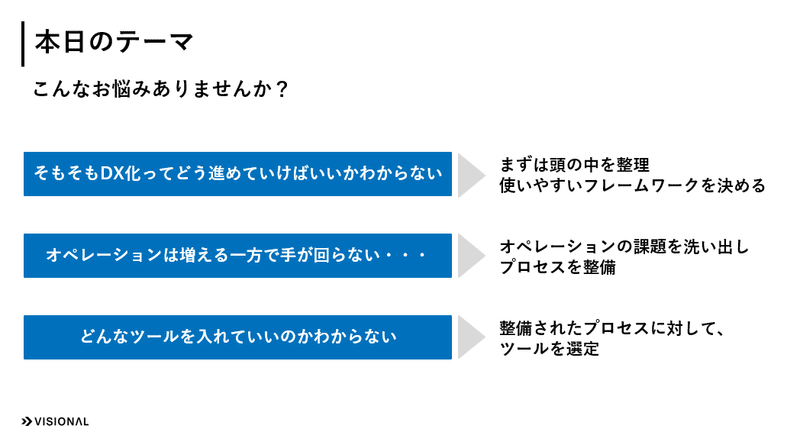 本日のテーマ

こんなお悩みありませんか？

そもそもDX化ってどう進めていけばいいかわからない

まずは頭の中を整理
使いやすいフレームワークを決める

オペレーションは増える一方で手が回らない・・・

オペレーションの課題を洗い出し
プロセスを整備

どんなツールを入れていいのかわからない

整備されたプロセスに対して、
ツールを選定

VISIONAL